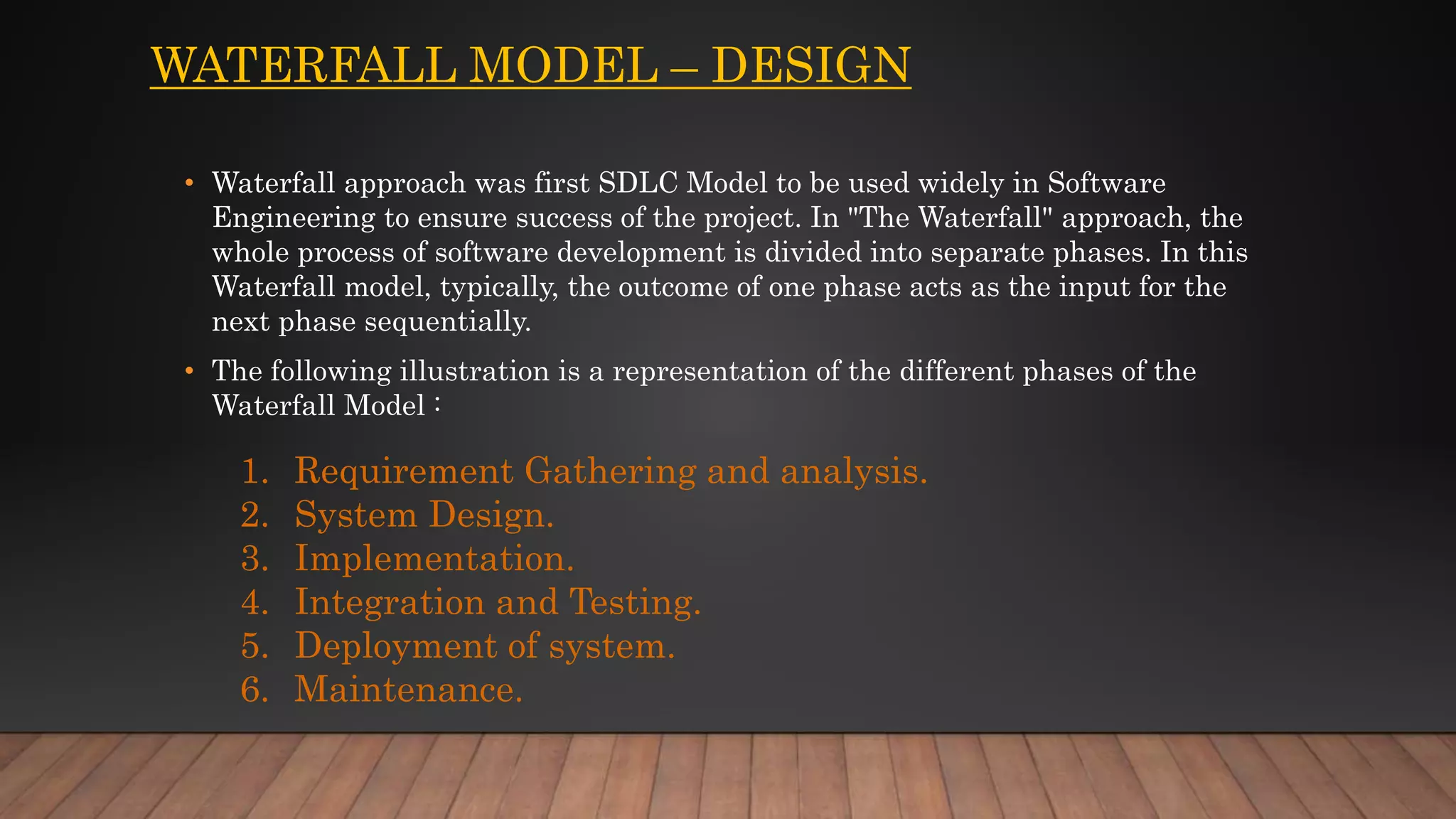 WATERFALL MODEL – DESIGN

• Waterfall approach was first SDLC Model to be used widely in Software Engineering to ensure success of the project. In "The Waterfall" approach, the whole process of software development is divided into separate phases. In this Waterfall model, typically, the outcome of one phase acts as the input for the next phase sequentially.

• The following illustration is a representation of the different phases of the Waterfall Model :

1. Requirement Gathering and analysis.
2. System Design.
3. Implementation.
4. Integration and Testing.
5. Deployment of system.
6. Maintenance.